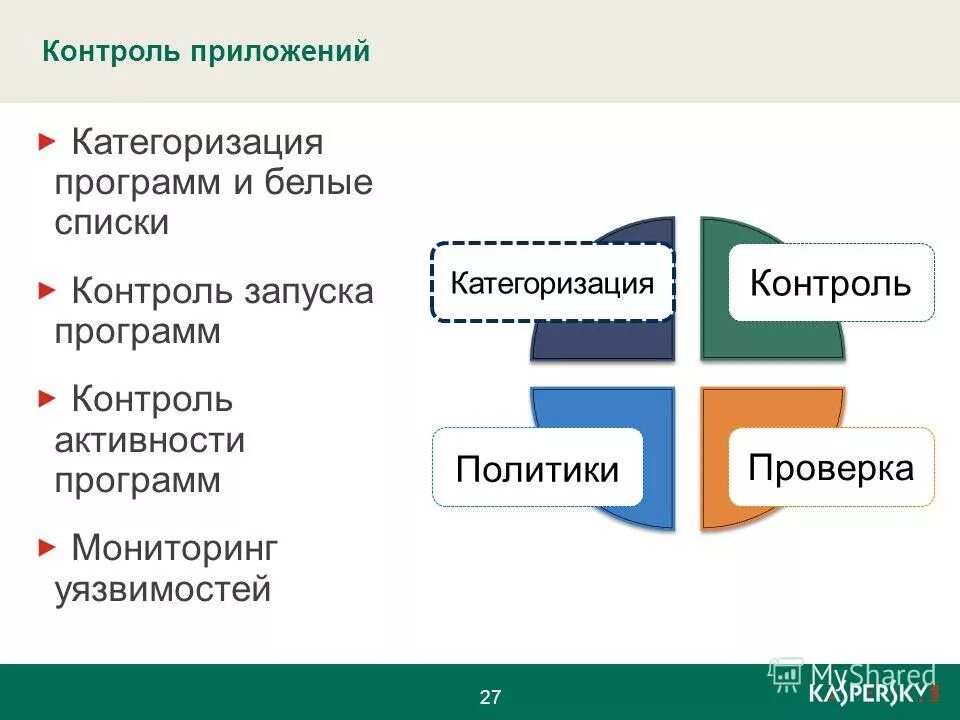 Контроль приложений

Категоризация программ и белые списки

Контроль запуска программ

Контроль активности программ

Мониторинг уязвимостей

Категоризация

Контроль

Политики

Проверка

27

MyShared

KASPERSKY